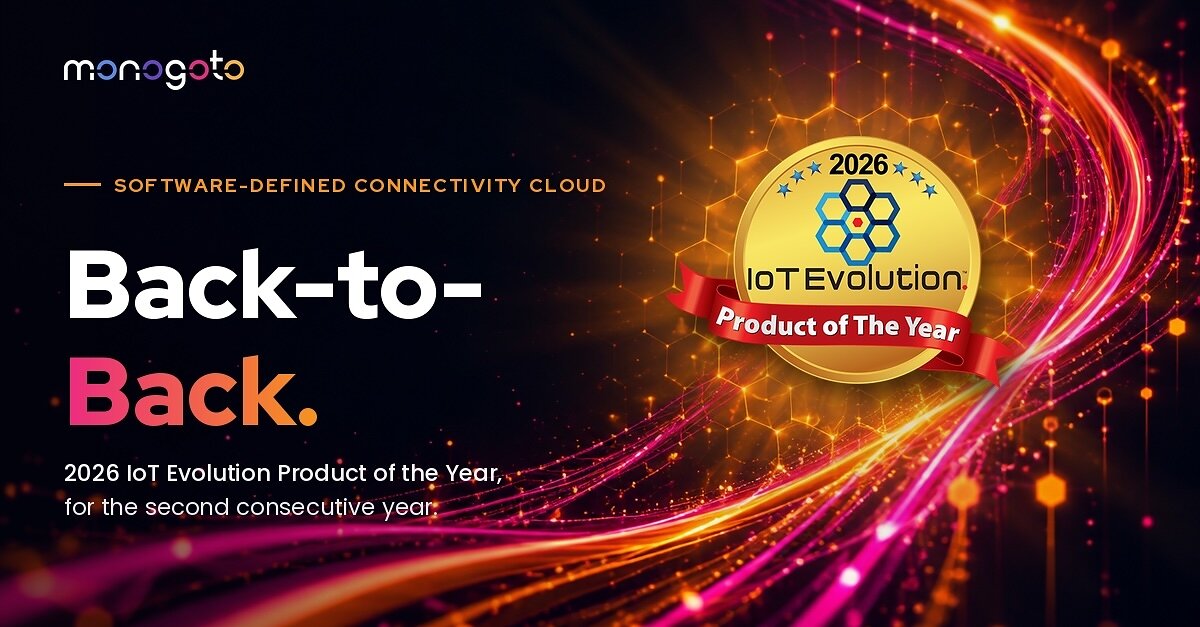 monogoto

SOFTWARE-DEFINED CONNECTIVITY CLOUD

Back-to-Back.

2026 IoT Evolution Product of the Year, for the second consecutive year.

2026

IoT Evolution

Product of The Year